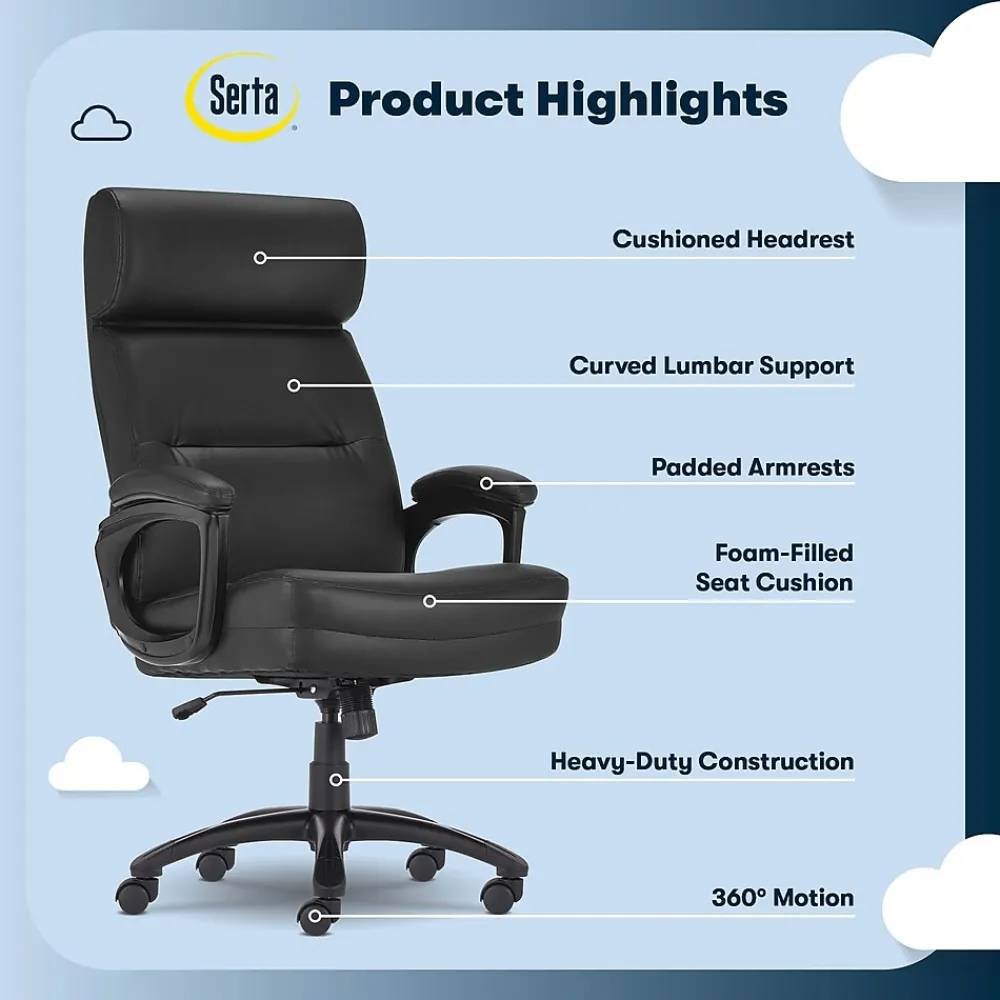 Serta

Product Highlights

Cushioned Headrest

Curved Lumbar Support

Padded Armrests

Foam-Filled Seat Cushion

Heavy-Duty Construction

360° Motion